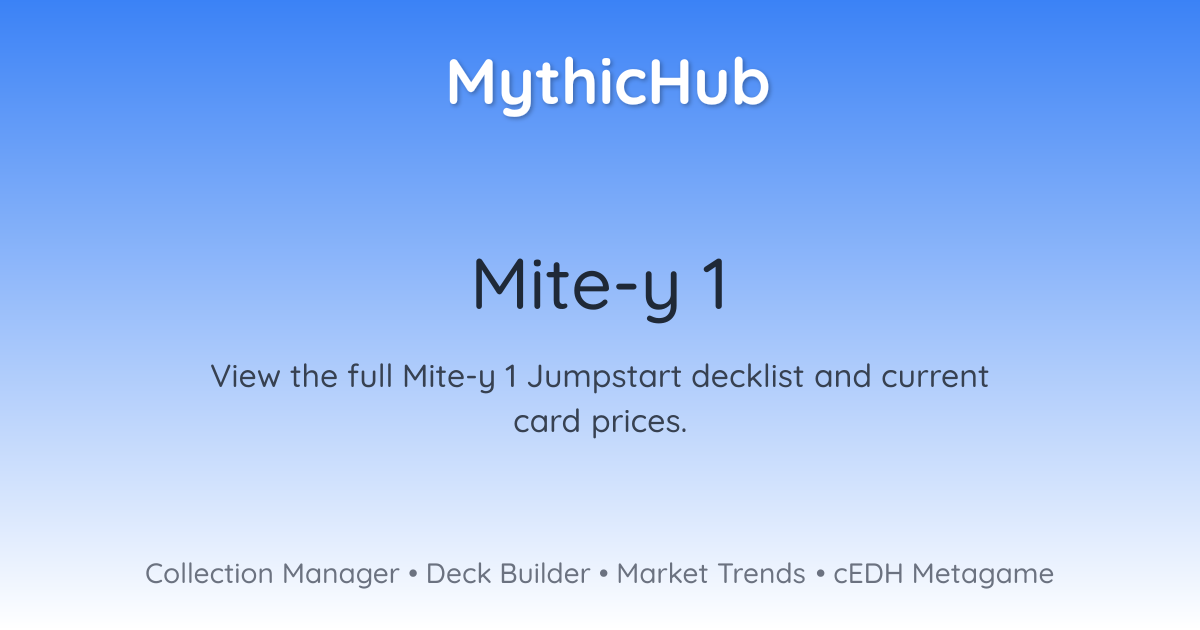 MythicHub

Mite-y 1

View the full Mite-y 1 Jumpstart decklist and current card prices.

Collection Manager • Deck Builder • Market Trends • cEDH Metagame